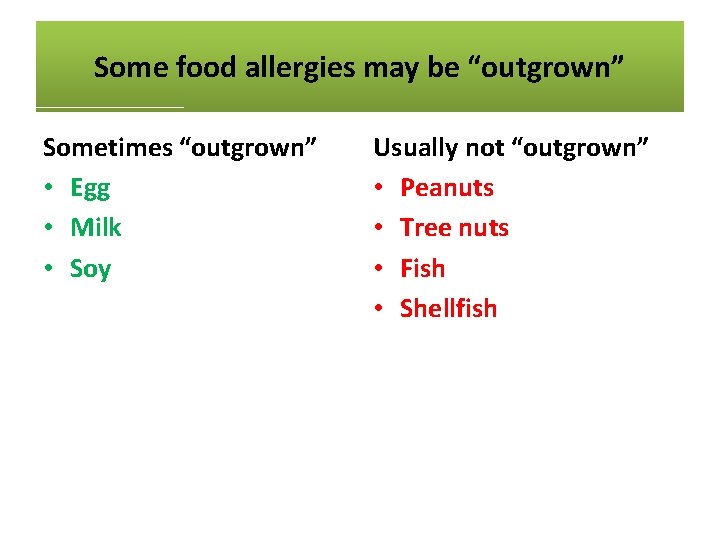 Some food allergies may be “outgrown”

Sometimes “outgrown”
• Egg
• Milk
• Soy

Usually not “outgrown”
• Peanuts
• Tree nuts
• Fish
• Shellfish